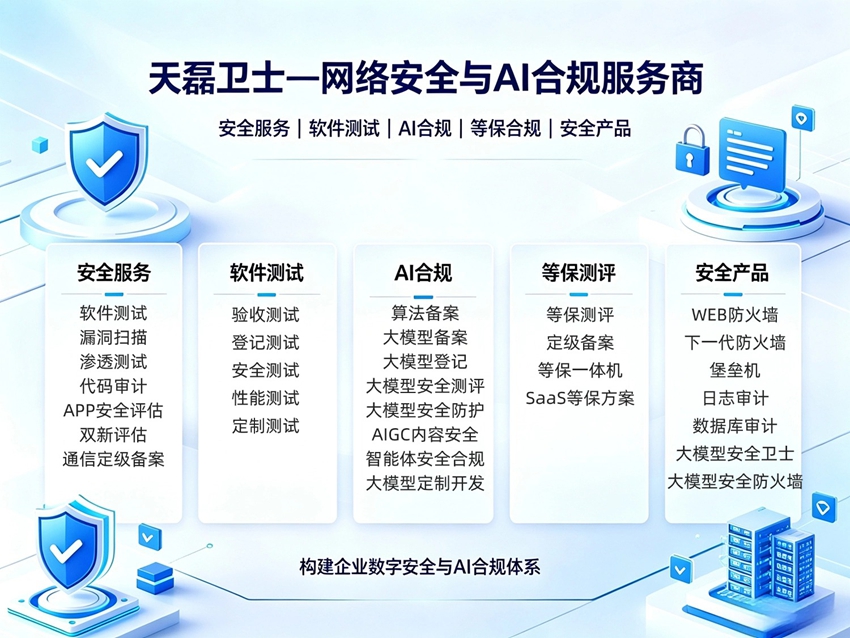 天磊卫士—网络安全与AI合规服务商

安全服务 | 软件测试 | AI合规 | 等保合规 | 安全产品

安全服务
软件测试
漏洞扫描
渗透测试
代码审计
APP安全评估
双新评估
通信定级备案

软件测试
验收测试
登记测试
安全测试
性能测试
定制测试

AI合规
算法备案
大模型备案
大模型登记
大模型安全测评
大模型安全防护
AIGC内容安全
智能体安全合规
大模型定制开发

等保测评
等保测评
定级备案
等保一体机
SaaS等保方案

安全产品
WEB防火墙
下一代防火墙
堡垒机
日志审计
数据库审计
大模型安全卫士
大模型安全防火墙

构建企业数字安全与AI合规体系